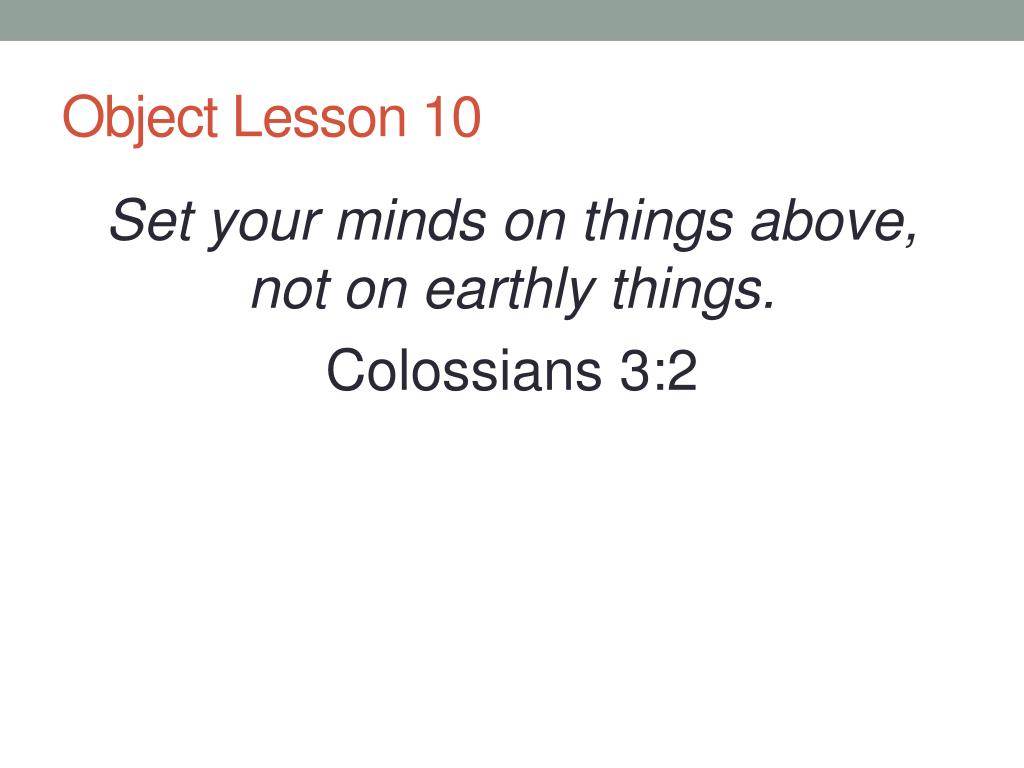 Object Lesson 10

Set your minds on things above, not on earthly things.

Colossians 3:2